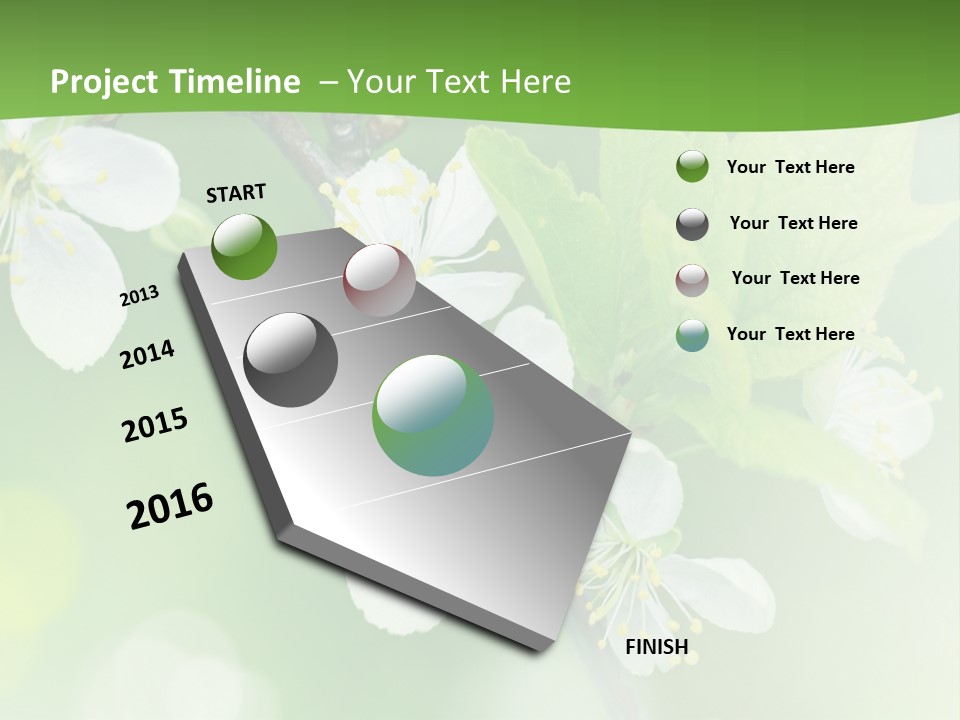 Project Timeline – Your Text Here

START

2013

2014

2015

2016

FINISH

Your Text Here

Your Text Here

Your Text Here

Your Text Here